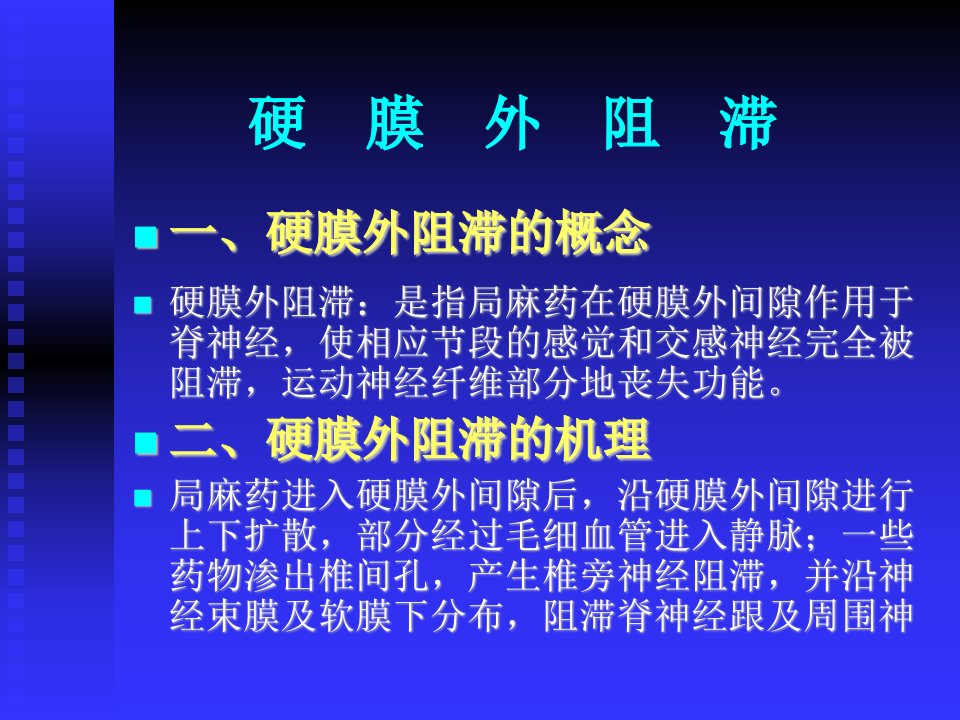 硬 膜 外 阻 滞

• 一、硬膜外阻滞的概念

• 硬膜外阻滞：是指局麻药在硬膜外间隙作用于脊神经，使相应节段的感觉和交感神经完全被阻滞，运动神经纤维部分地丧失功能。

• 二、硬膜外阻滞的机理

• 局麻药进入硬膜外间隙后，沿硬膜外间隙进行上下扩散，部分经过毛细血管进入静脉；一些药物渗出椎间孔，产生椎旁神经阻滞，并沿神经束膜及软膜下分布，阻滞脊神经跟及周围神